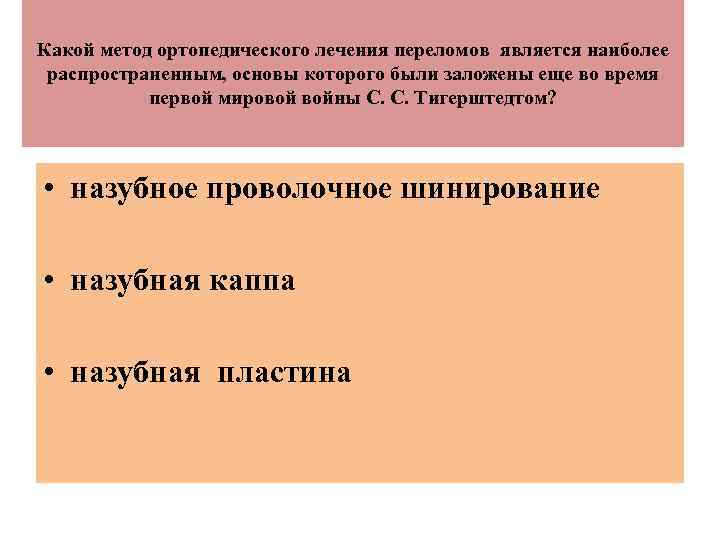 Какой метод ортопедического лечения переломов является наиболее распространенным, основы которого были заложены еще во время первой мировой войны С. С. Тигерштедтом?

• назубное проволочное шинирование

• назубная каппа

• назубная пластина